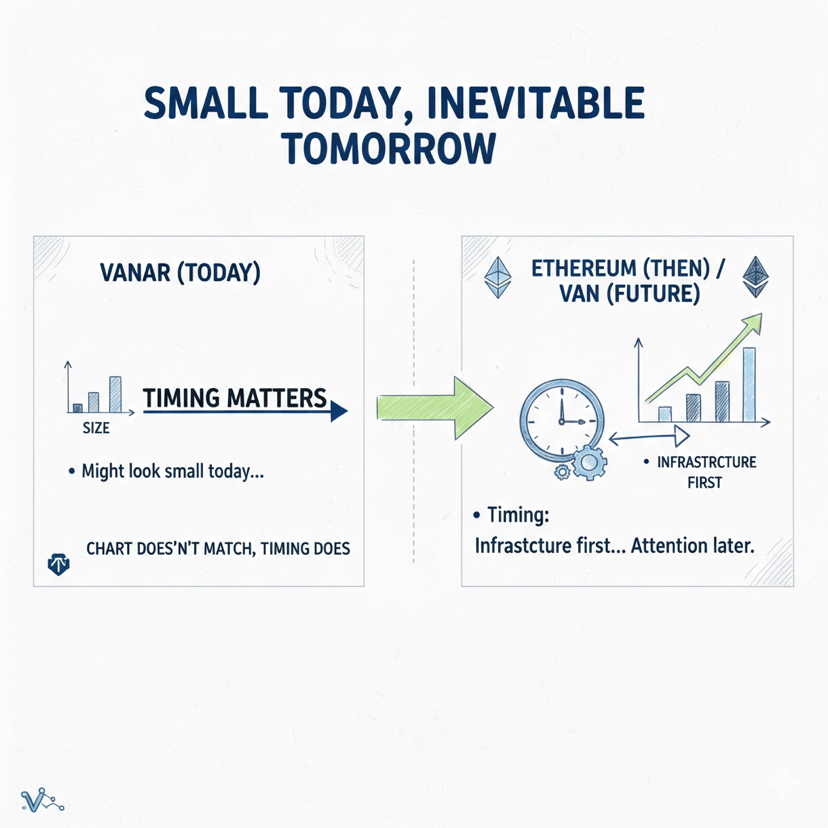 SMALL TODAY, INEVITABLE TOMORROW

VANAR (TODAY)

SIZE

TIMING MATTERS

• Might look small today...

CHART DOES'N'T MATCH, TIMING DOES

ETHEREUM (THEN) / VAN (FUTURE)

• INFRASTRCTURE FIRST

• Timing:
Infrastcture first... Attention later.